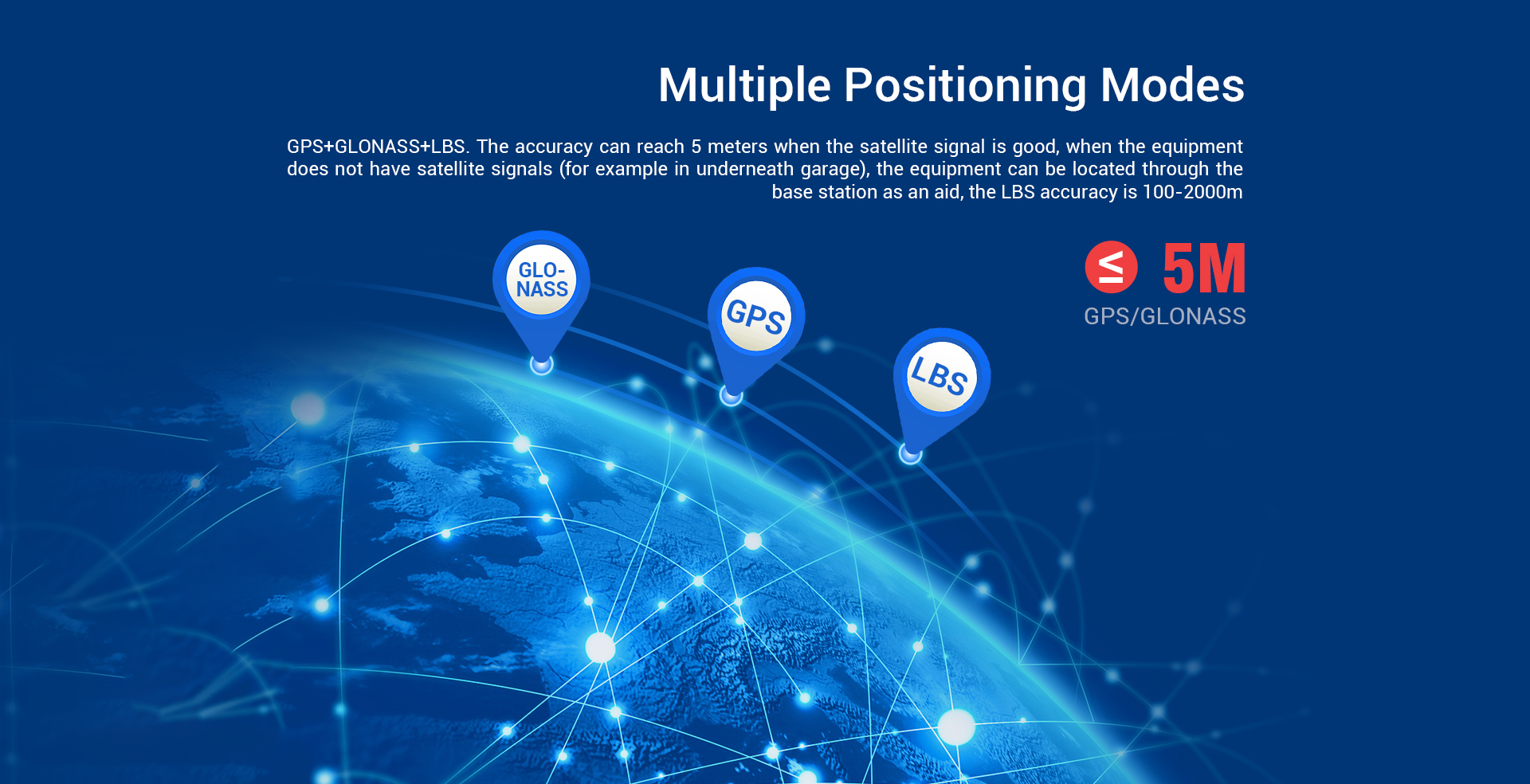 Multiple Positioning Modes

GPS+GLONASS+LBS. The accuracy can reach 5 meters when the satellite signal is good, when the equipment does not have satellite signals (for example in underneath garage), the equipment can be located through the base station as an aid, the LBS accuracy is 100-2000m

GLO-NASS

GPS

LBS

≤ 5M
GPS/GLONASS